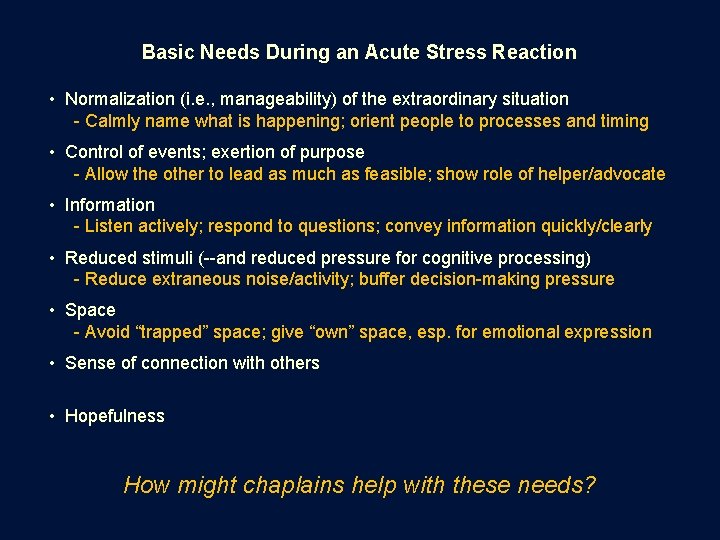 Basic Needs During an Acute Stress Reaction

• Normalization (i.e., manageability) of the extraordinary situation
- Calmly name what is happening; orient people to processes and timing

• Control of events; exertion of purpose
- Allow the other to lead as much as feasible; show role of helper/advocate

• Information
- Listen actively; respond to questions; convey information quickly/clearly

• Reduced stimuli (--and reduced pressure for cognitive processing)
- Reduce extraneous noise/activity; buffer decision-making pressure

• Space
- Avoid “trapped” space; give “own” space, esp. for emotional expression

• Sense of connection with others

• Hopefulness

How might chaplains help with these needs?